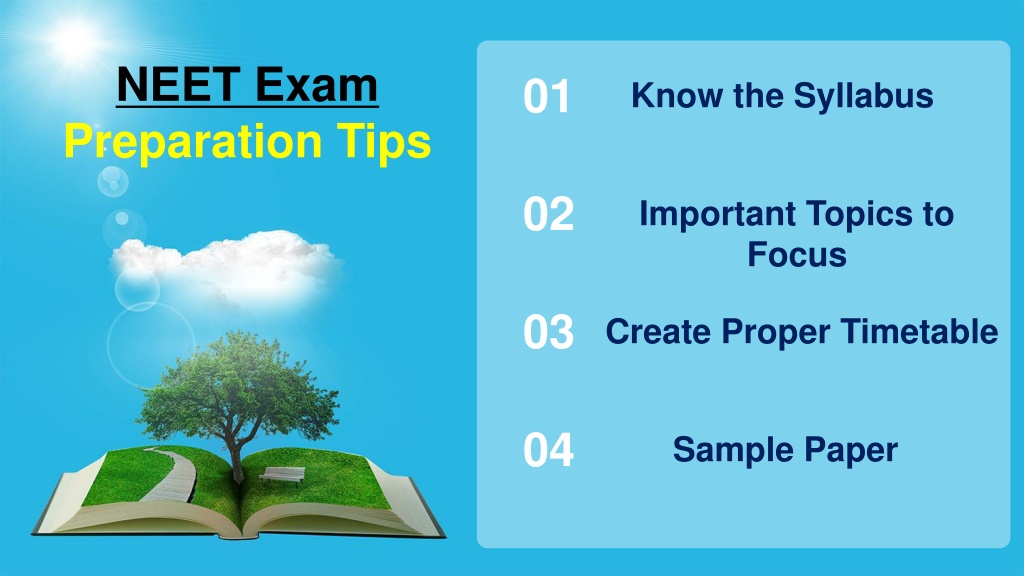 NEET Exam
Preparation Tips

01 Know the Syllabus

02 Important Topics to Focus

03 Create Proper Timetable

04 Sample Paper